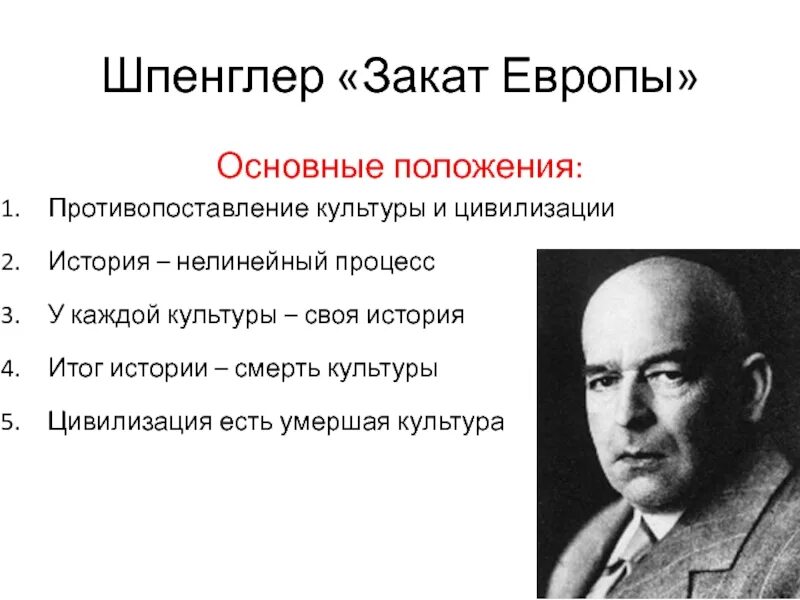 Шпенглер «Закат Европы»

Основные положения:

1. Противопоставление культуры и цивилизации
2. История – нелинейный процесс
3. У каждой культуры – своя история
4. Итог истории – смерть культуры
5. Цивилизация есть умершая культура